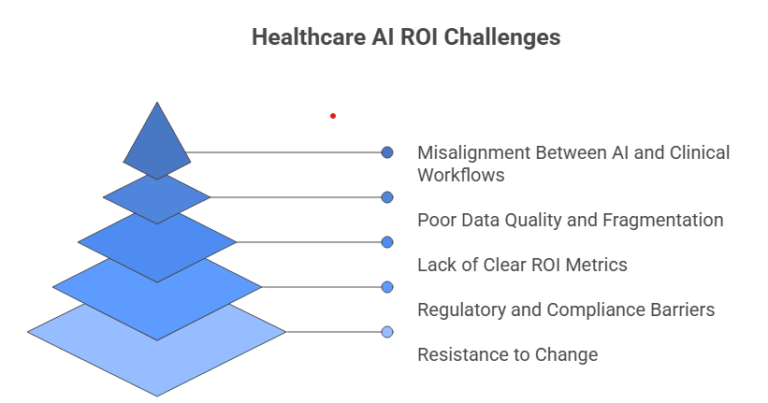 Healthcare AI ROI Challenges

Misalignment Between AI and Clinical Workflows

Poor Data Quality and Fragmentation

Lack of Clear ROI Metrics

Regulatory and Compliance Barriers

Resistance to Change